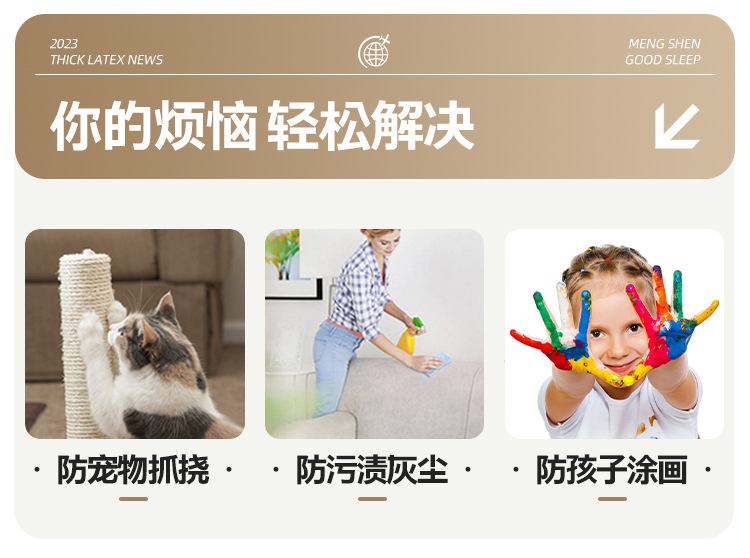 2023
THICK LATEX NEWS

MENG SHEN
GOOD SLEEP

你的烦恼 轻松解决

· 防宠物抓挠 ·

· 防污渍灰尘 ·

· 防孩子涂画 ·